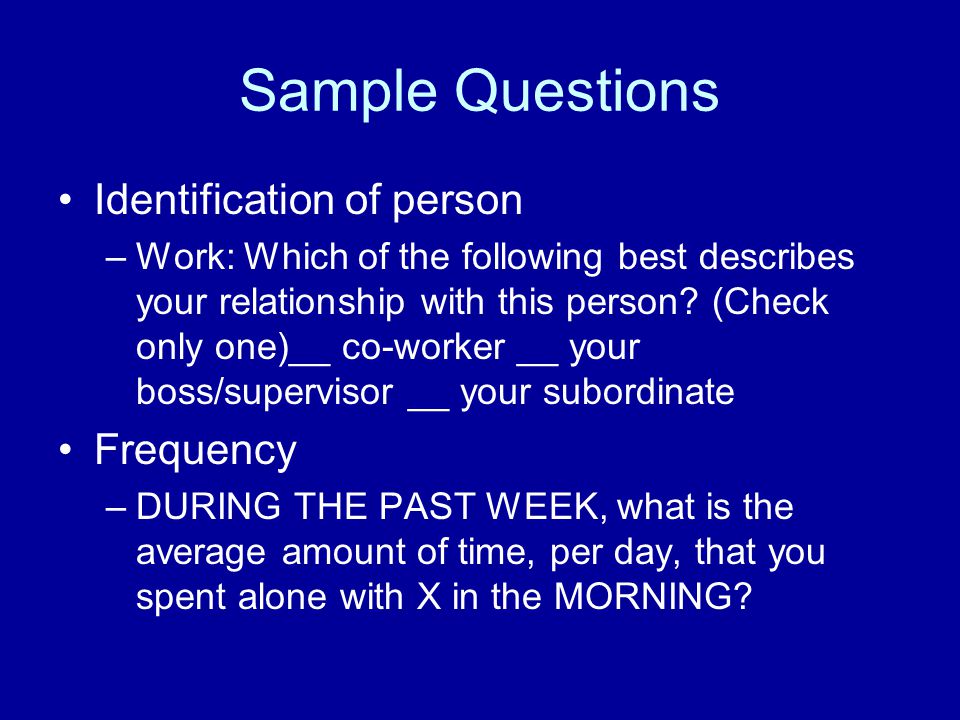 Sample Questions

• Identification of person

– Work: Which of the following best describes your relationship with this person? (Check only one)__ co-worker __ your boss/supervisor __ your subordinate

• Frequency

– DURING THE PAST WEEK, what is the average amount of time, per day, that you spent alone with X in the MORNING?